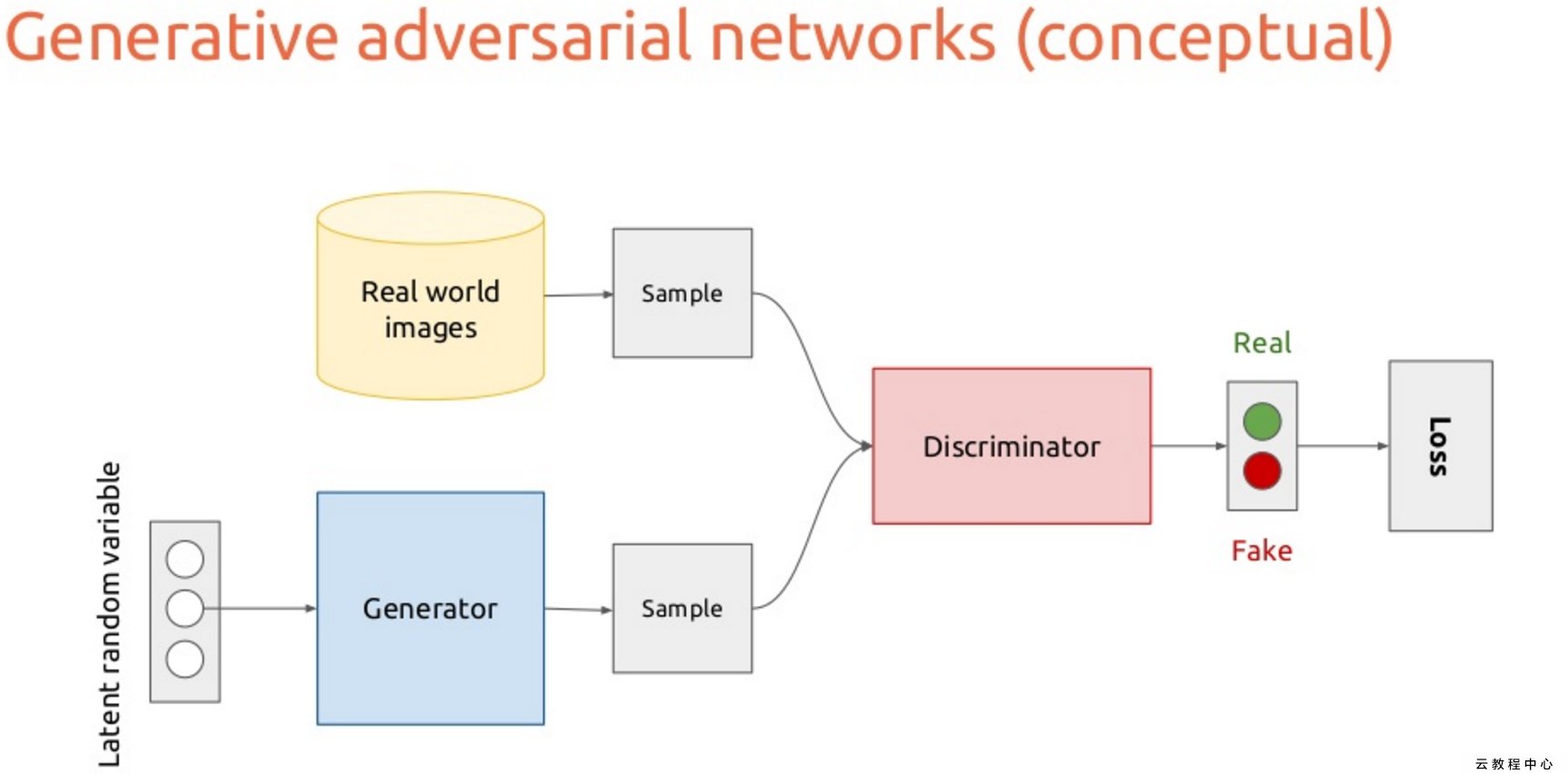 Generative adversarial networks (conceptual)

Real world images

Sample

Latent random variable

Generator

Sample

Discriminator

Real

Fake

Loss

云教程中心